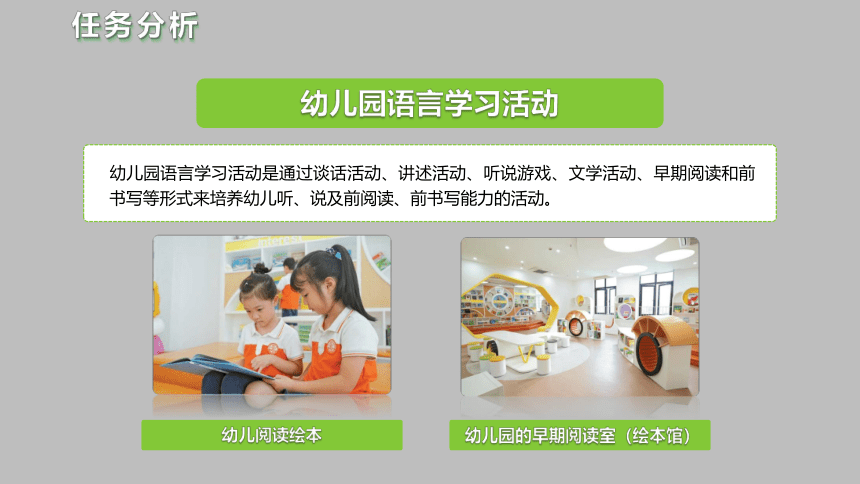 任务分析

幼儿园语言学习活动

幼儿园语言学习活动是通过谈话活动、讲述活动、听说游戏、文学活动、早期阅读和前书写等形式来培养幼儿听、说及前阅读、前书写能力的活动。

幼儿阅读绘本

幼儿园的早期阅读室（绘本馆）